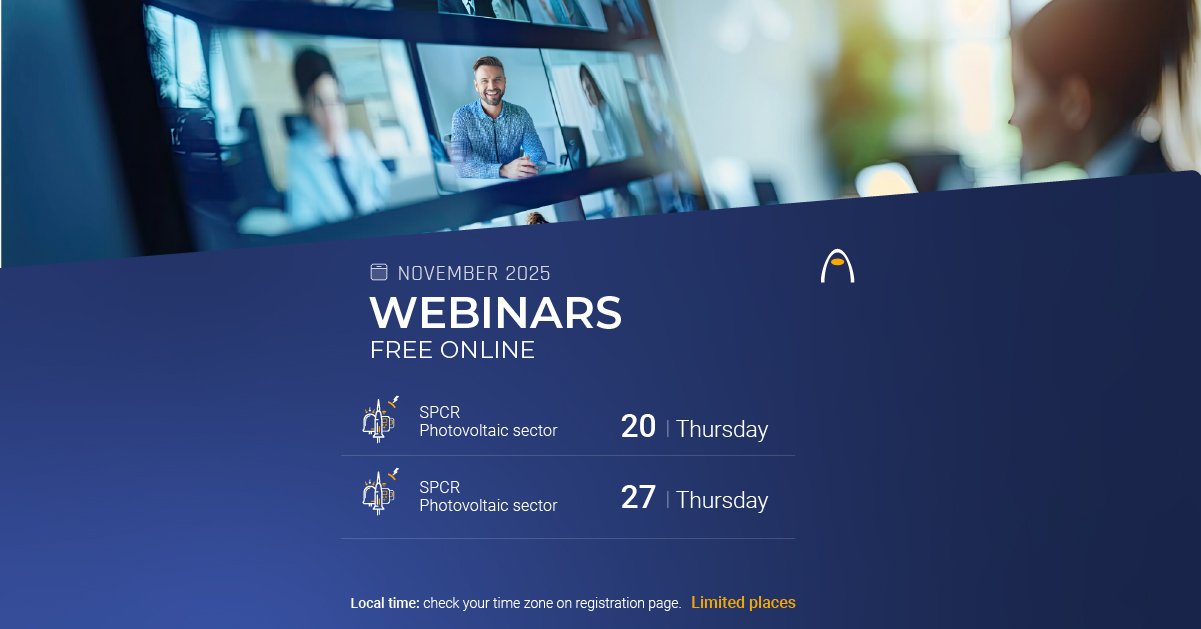 NOVEMBER 2025
WEBINARS
FREE ONLINE

SPCR
Photovoltaic sector
20 | Thursday

SPCR
Photovoltaic sector
27 | Thursday

Local time: check your time zone on registration page. Limited places